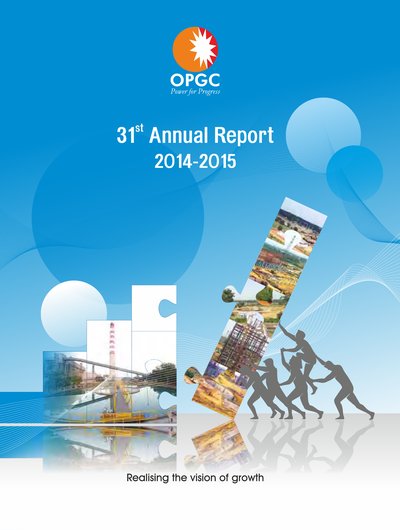 OPGC
Power for Progress

$31^{st}$ Annual Report
2014-2015

Realising the vision of growth